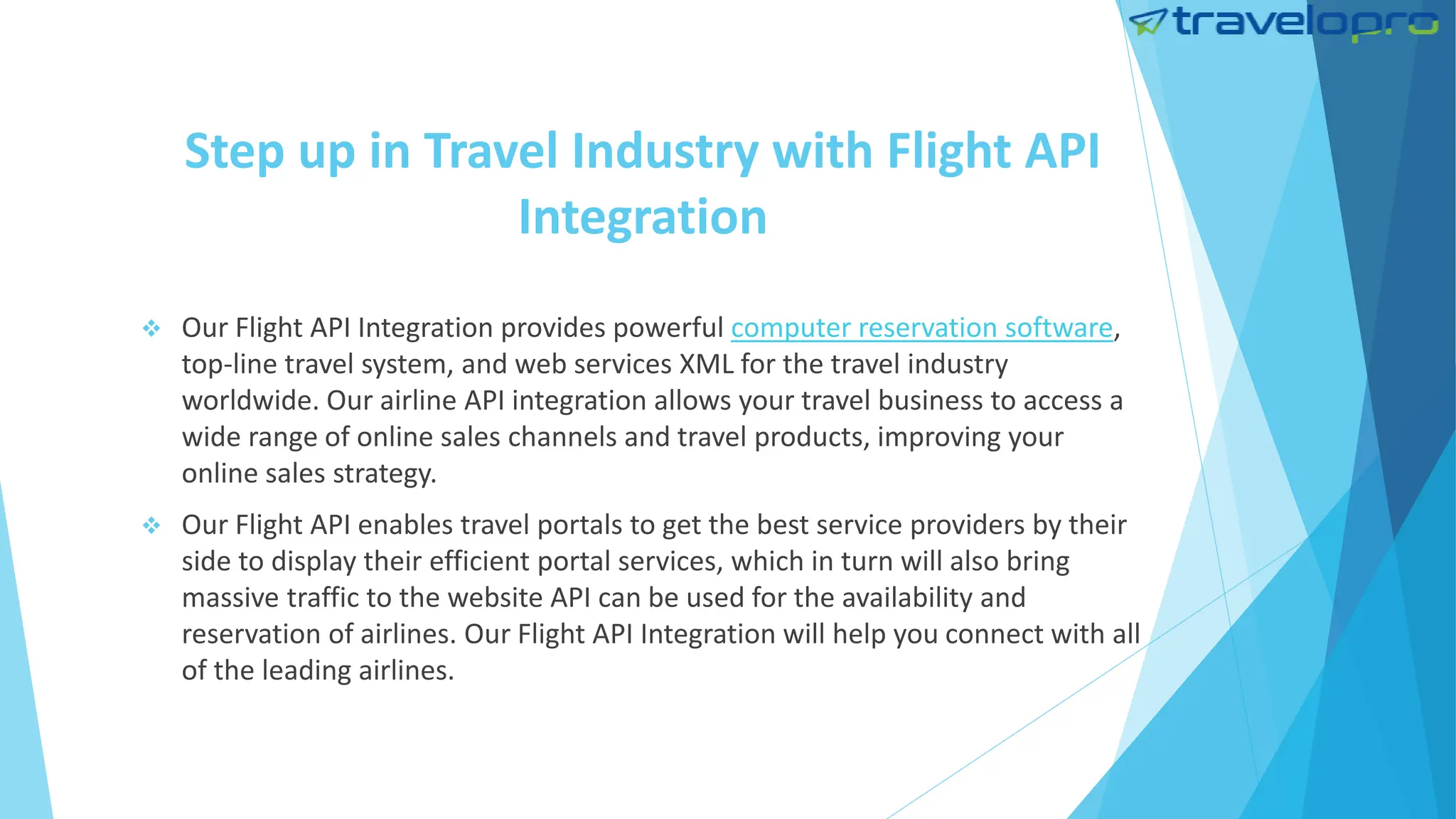 travelopro

Step up in Travel Industry with Flight API Integration

❖ Our Flight API Integration provides powerful computer reservation software, top-line travel system, and web services XML for the travel industry worldwide. Our airline API integration allows your travel business to access a wide range of online sales channels and travel products, improving your online sales strategy.

❖ Our Flight API enables travel portals to get the best service providers by their side to display their efficient portal services, which in turn will also bring massive traffic to the website API can be used for the availability and reservation of airlines. Our Flight API Integration will help you connect with all of the leading airlines.